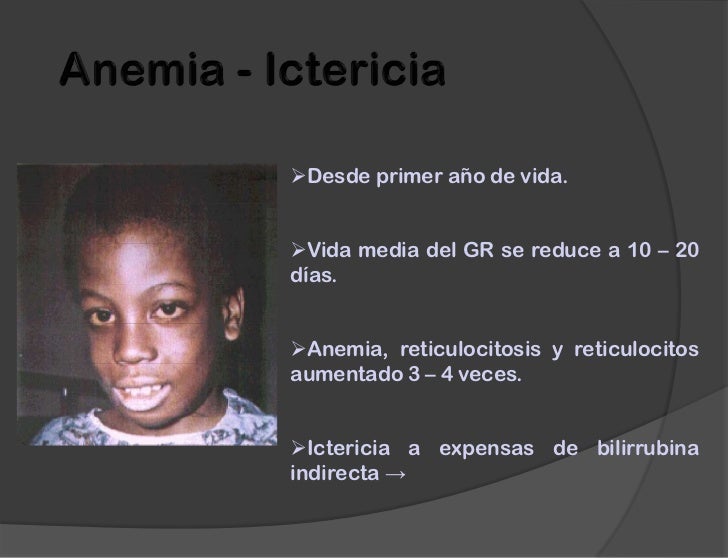 Anemia - Ictericia

➢Desde primer año de vida.

➢Vida media del GR se reduce a 10 – 20 días.

➢Anemia, reticulocitosis y reticulocitos aumentado 3 – 4 veces.

➢Ictericia a expensas de bilirrubina indirecta →